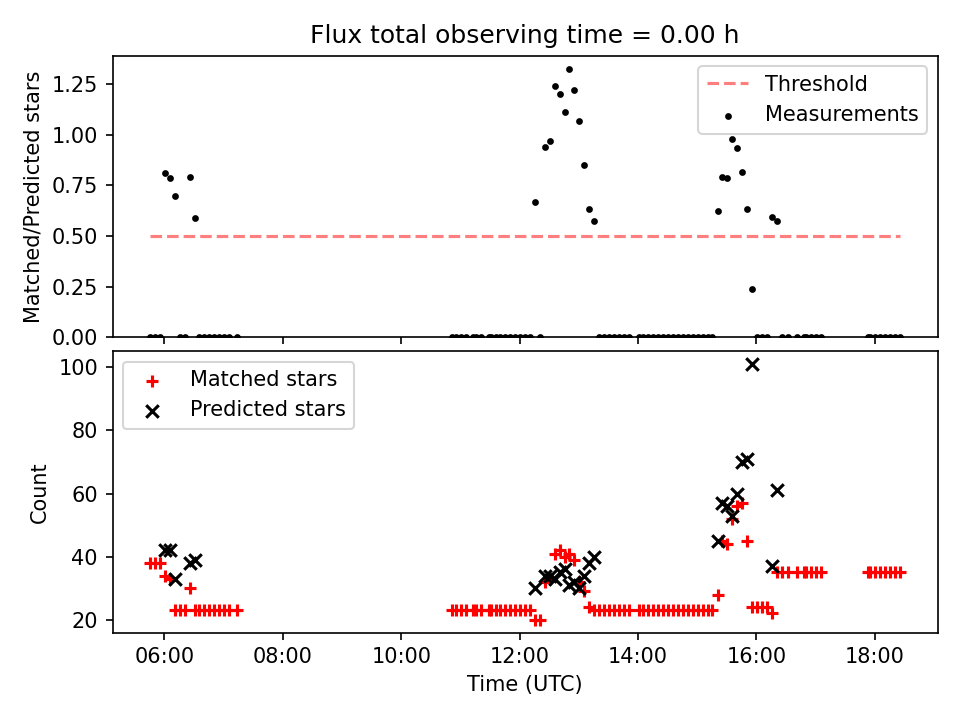 Flux total observing time = 0.00 h

Matched/Predicted stars

1.25
1.00
0.75
0.50
0.25
0.00

Threshold
Measurements

Count

100
80
60
40
20

Matched stars
Predicted stars

06:00
08:00
10:00
12:00
14:00
16:00
18:00

Time (UTC)